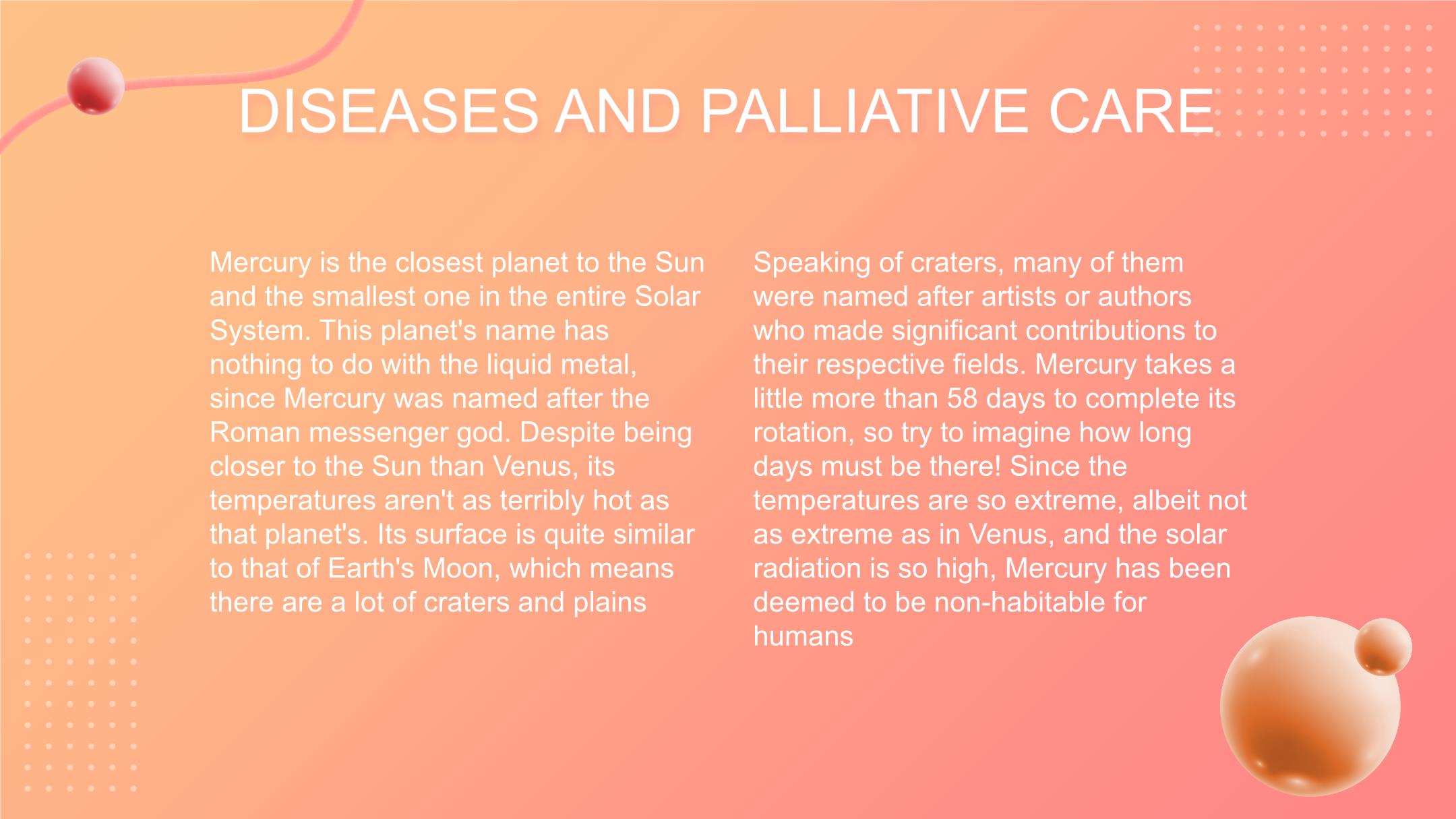 DISEASES AND PALLIATIVE CARE

Mercury is the closest planet to the Sun and the smallest one in the entire Solar System. This planet's name has nothing to do with the liquid metal, since Mercury was named after the Roman messenger god. Despite being closer to the Sun than Venus, its temperatures aren't as terribly hot as that planet's. Its surface is quite similar to that of Earth's Moon, which means there are a lot of craters and plains

Speaking of craters, many of them were named after artists or authors who made significant contributions to their respective fields. Mercury takes a little more than 58 days to complete its rotation, so try to imagine how long days must be there! Since the temperatures are so extreme, albeit not as extreme as in Venus, and the solar radiation is so high, Mercury has been deemed to be non-habitable for humans